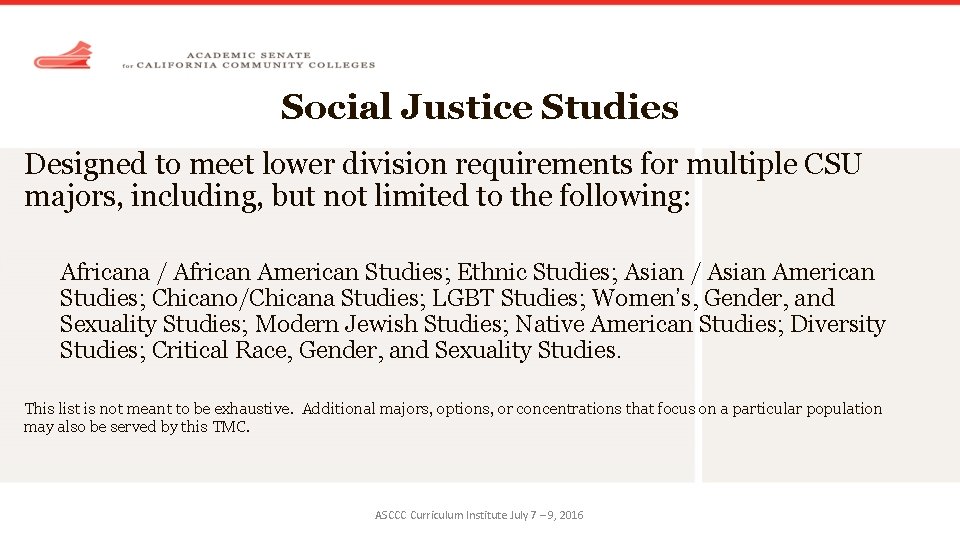 ACADEMIC SENATE
for CALIFORNIA COMMUNITY COLLEGES

Social Justice Studies

Designed to meet lower division requirements for multiple CSU majors, including, but not limited to the following:

Africana / African American Studies; Ethnic Studies; Asian / Asian American Studies; Chicano/Chicana Studies; LGBT Studies; Women's, Gender, and Sexuality Studies; Modern Jewish Studies; Native American Studies; Diversity Studies; Critical Race, Gender, and Sexuality Studies.

This list is not meant to be exhaustive. Additional majors, options, or concentrations that focus on a particular population may also be served by this TMC.

ASCCC Curriculum Institute July 7 – 9, 2016